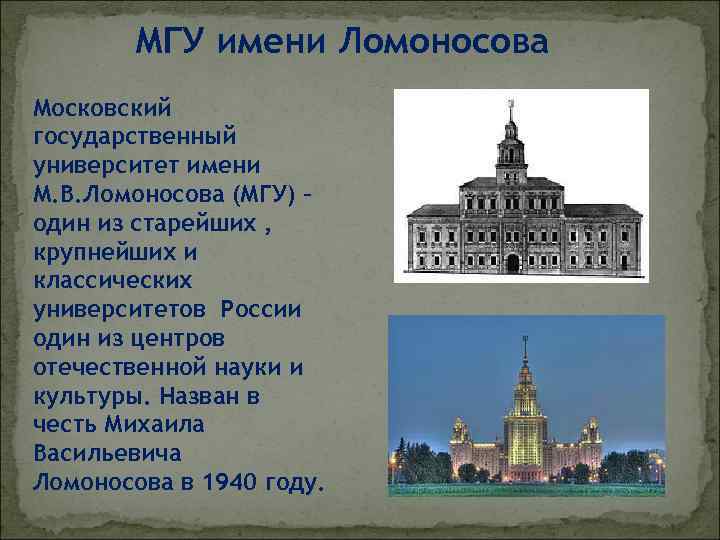 МГУ имени Ломоносова

Московский государственный университет имени М.В.Ломоносова (МГУ) – один из старейших , крупнейших и классических университетов России один из центров отечественной науки и культуры. Назван в честь Михаила Васильевича Ломоносова в 1940 году.